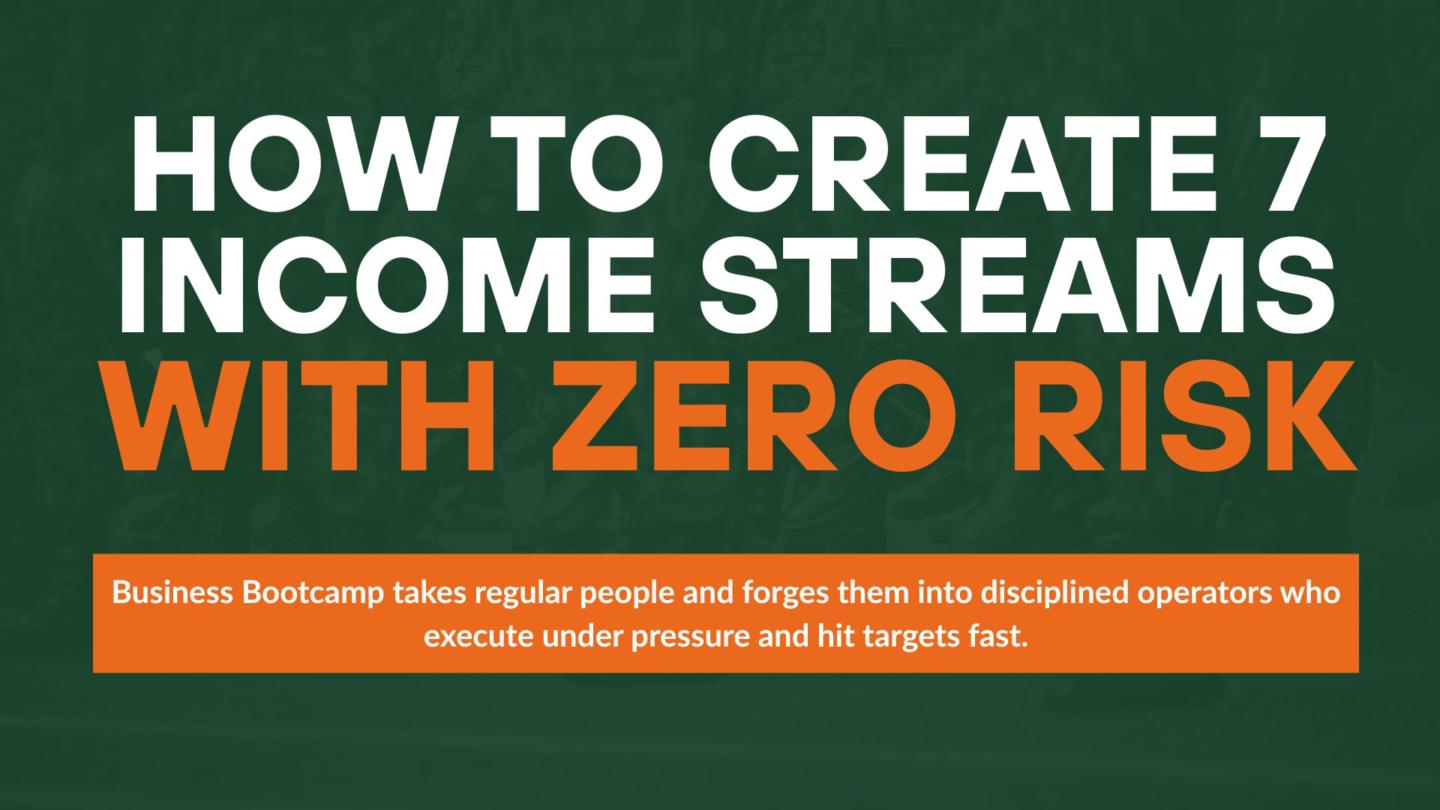 HOW TO CREATE 7 INCOME STREAMS WITH ZERO RISK

Business Bootcamp takes regular people and forges them into disciplined operators who execute under pressure and hit targets fast.